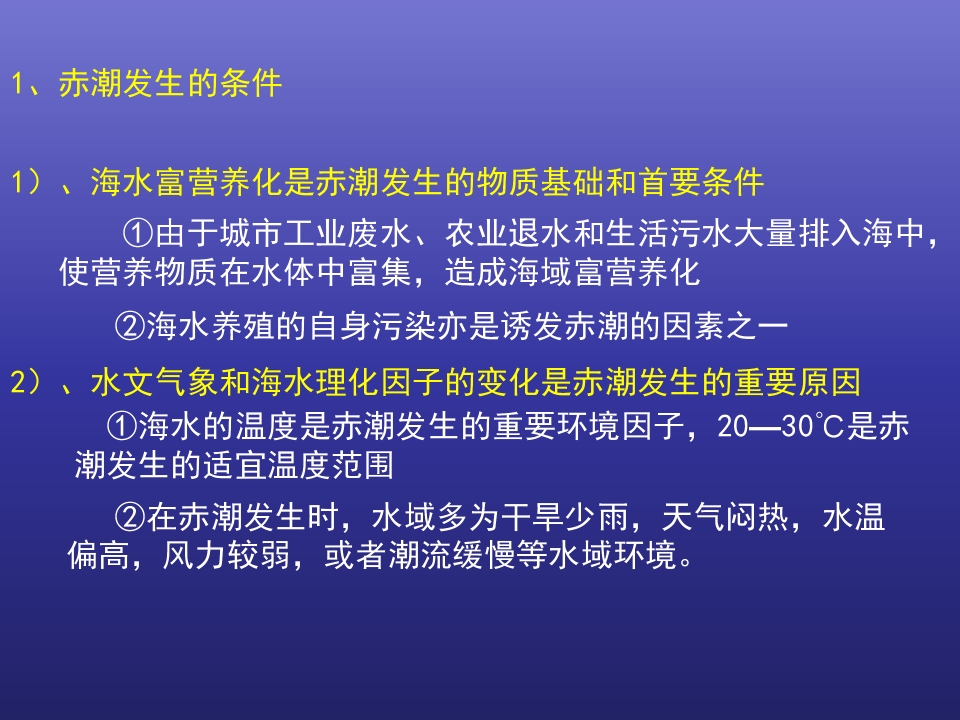 1、赤潮发生的条件

1）、海水富营养化是赤潮发生的物质基础和首要条件

①由于城市工业废水、农业退水和生活污水大量排入海中，使营养物质在水体中富集，造成海域富营养化

②海水养殖的自身污染亦是诱发赤潮的因素之一

2）、水文气象和海水理化因子的变化是赤潮发生的重要原因

①海水的温度是赤潮发生的重要环境因子，20—30℃是赤潮发生的适宜温度范围

②在赤潮发生时，水域多为干旱少雨，天气闷热，水温偏高，风力较弱，或者潮流缓慢等水域环境。